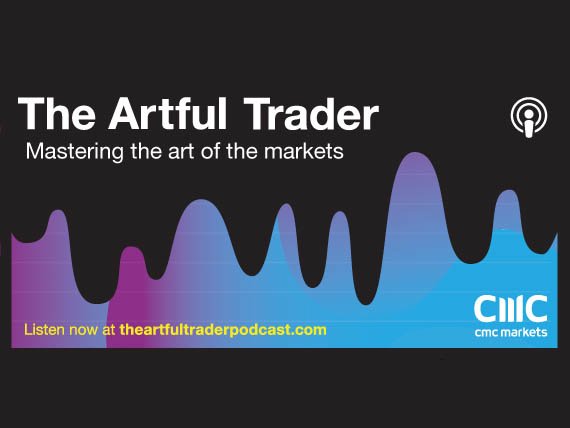 The Artful Trader

Mastering the art of the markets

Listen now at theartfultraderpodcast.com

CMC
cmc markets